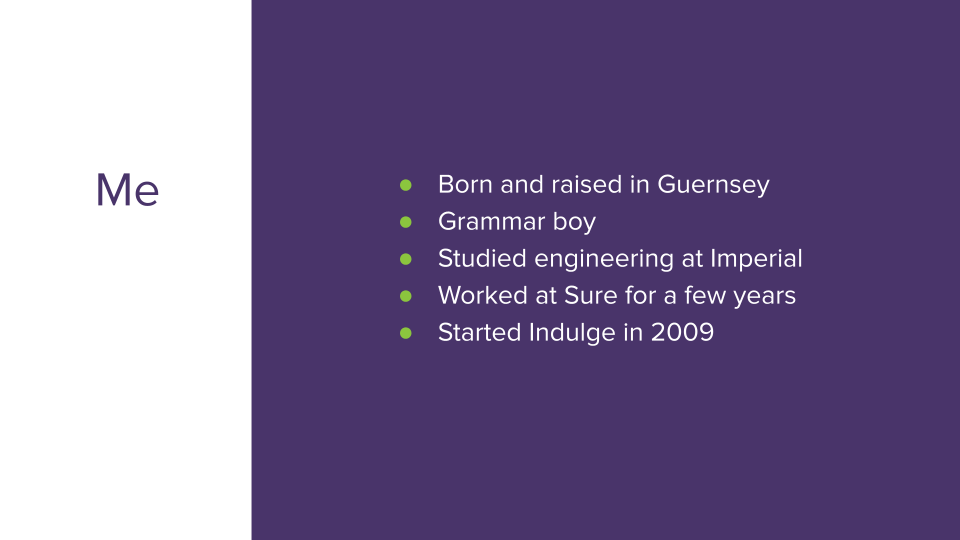 Me

- Born and raised in Guernsey
- Grammar boy
- Studied engineering at Imperial
- Worked at Sure for a few years
- Started Indulge in 2009